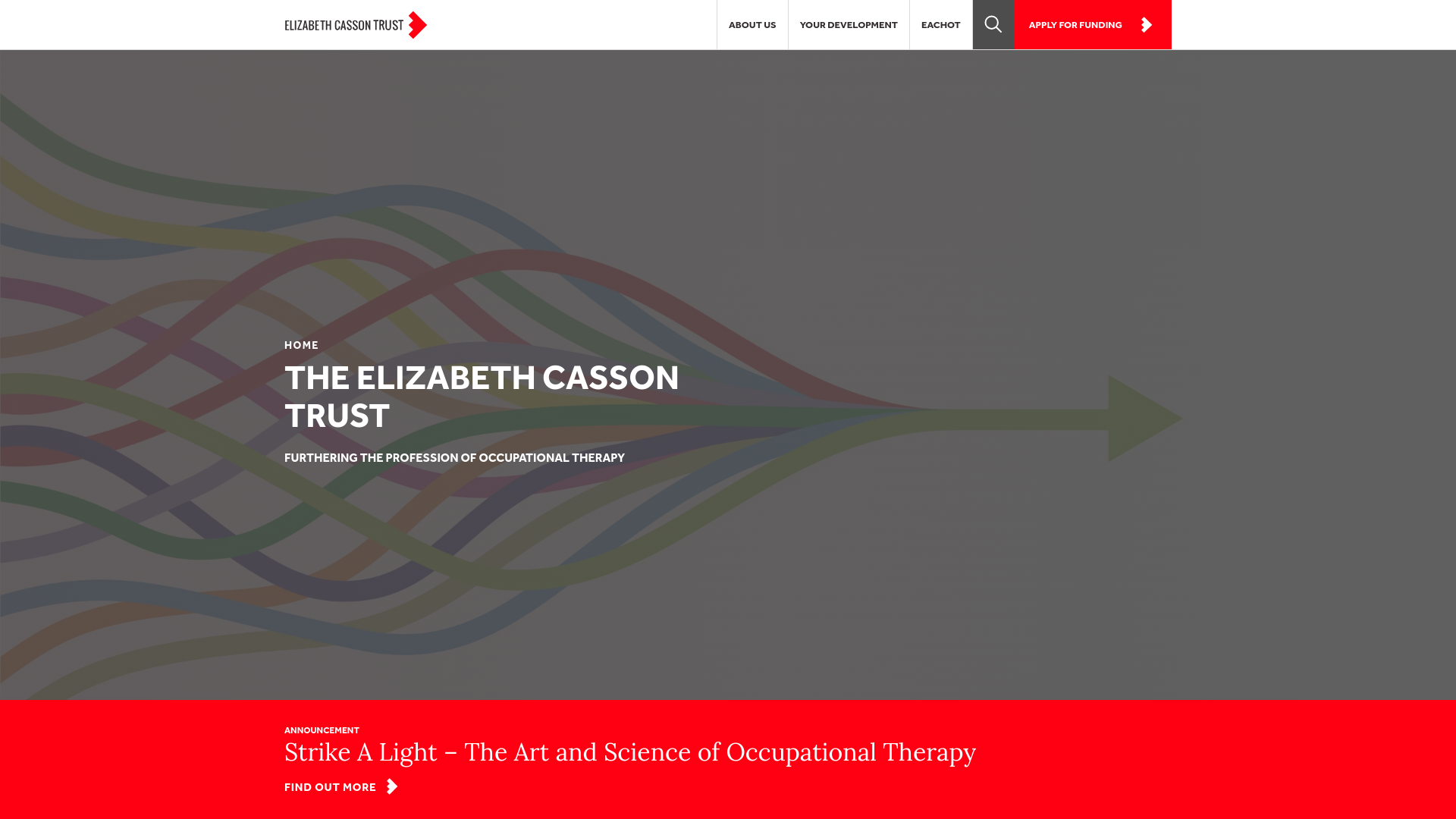 ELIZABETH CASSON TRUST

ABOUT US
YOUR DEVELOPMENT
EACHOT
APPLY FOR FUNDING

HOME

THE ELIZABETH CASSON TRUST

FURTHERING THE PROFESSION OF OCCUPATIONAL THERAPY

ANNOUNCEMENT

Strike A Light – The Art and Science of Occupational Therapy

FIND OUT MORE